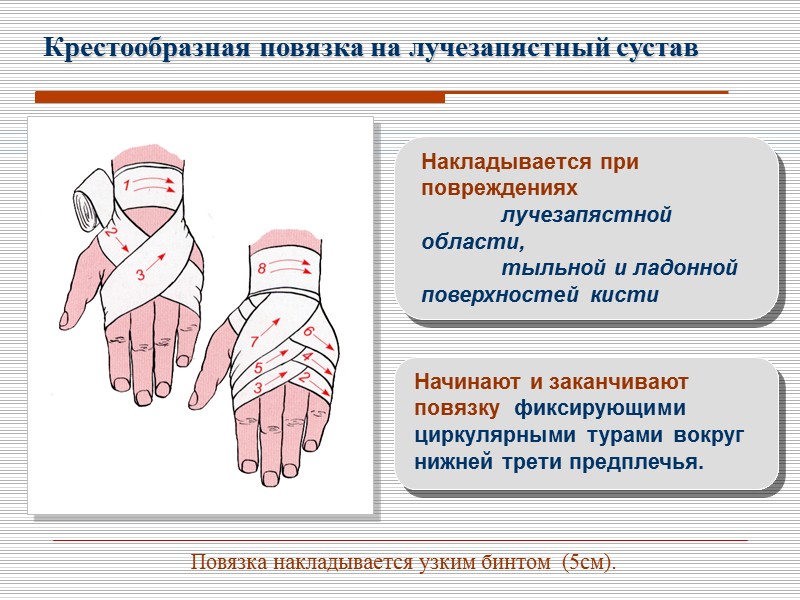 Крестообразная повязка на лучезапястный сустав

1

2

3

8

7

6

5

4

3

2

Накладывается при повреждениях
лучезапястной области,
тыльной и ладонной поверхностей кисти

Начинают и заканчивают повязку фиксирующими циркулярными турами вокруг нижней трети предплечья.

Повязка накладывается узким бинтом (5см).